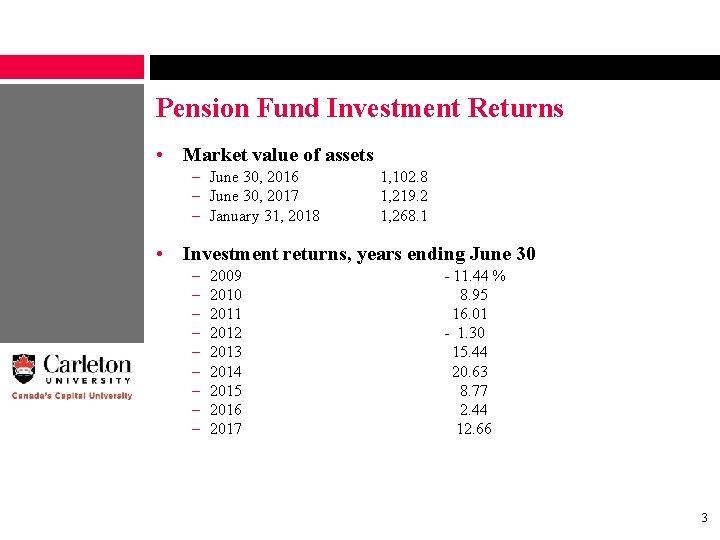 Pension Fund Investment Returns

• Market value of assets
– June 30, 2016 1,102.8
– June 30, 2017 1,219.2
– January 31, 2018 1,268.1

• Investment returns, years ending June 30
– 2009 - 11.44 %
– 2010 8.95
– 2011 16.01
– 2012 - 1.30
– 2013 15.44
– 2014 20.63
– 2015 8.77
– 2016 2.44
– 2017 12.66

Carleton UNIVERSITY
Canada's Capital University

3